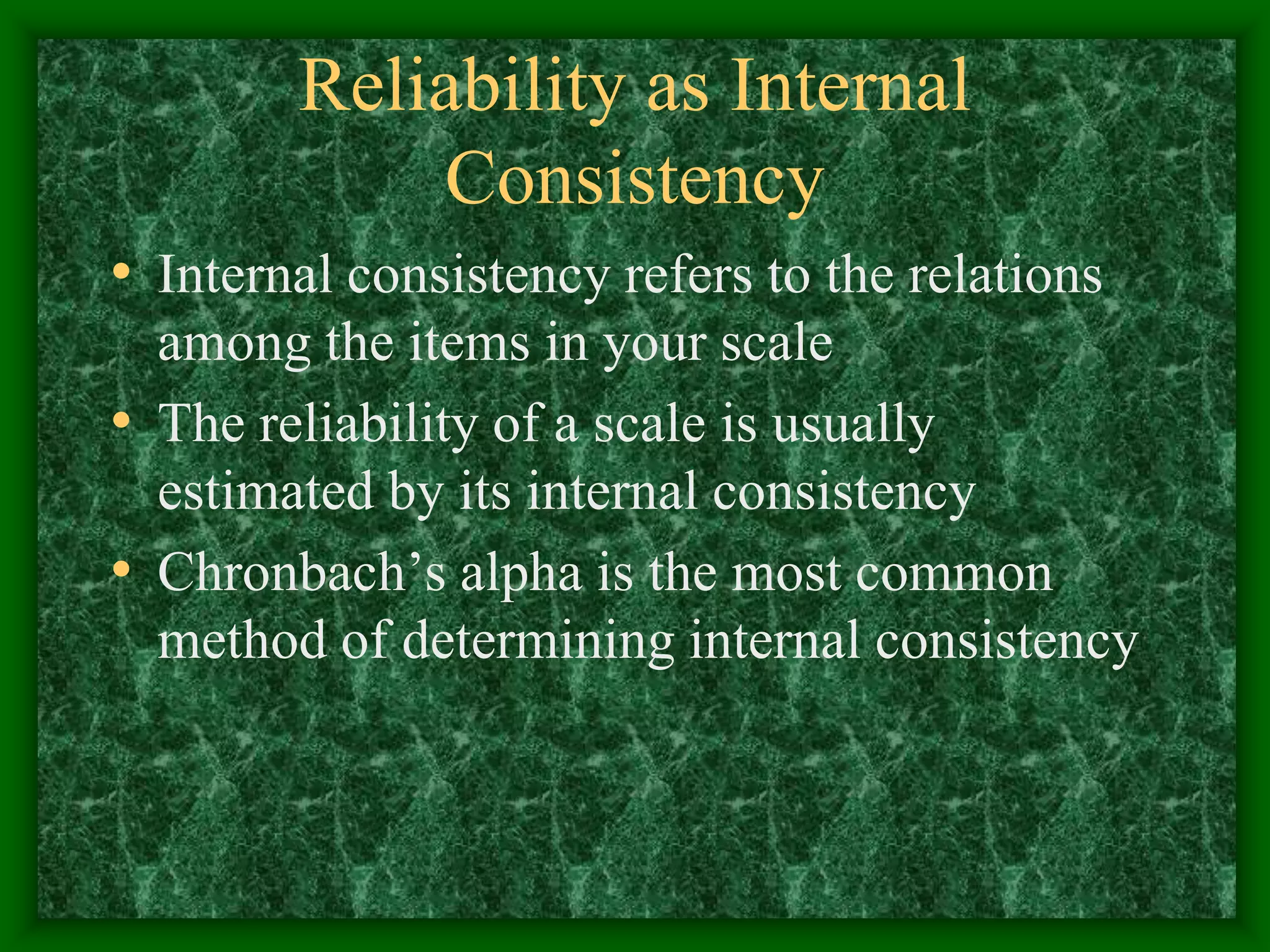 Reliability as Internal Consistency

• Internal consistency refers to the relations among the items in your scale

• The reliability of a scale is usually estimated by its internal consistency

• Chronbach’s alpha is the most common method of determining internal consistency